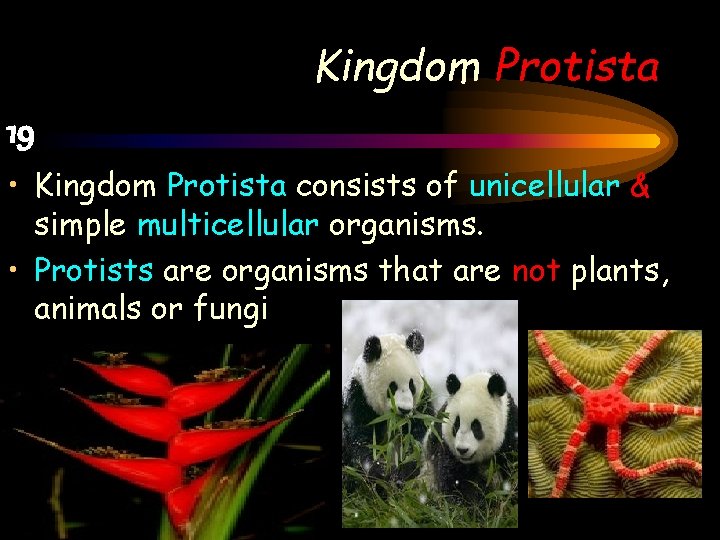 Kingdom Protista

19

• Kingdom Protista consists of unicellular & simple multicellular organisms.

• Protists are organisms that are not plants, animals or fungi